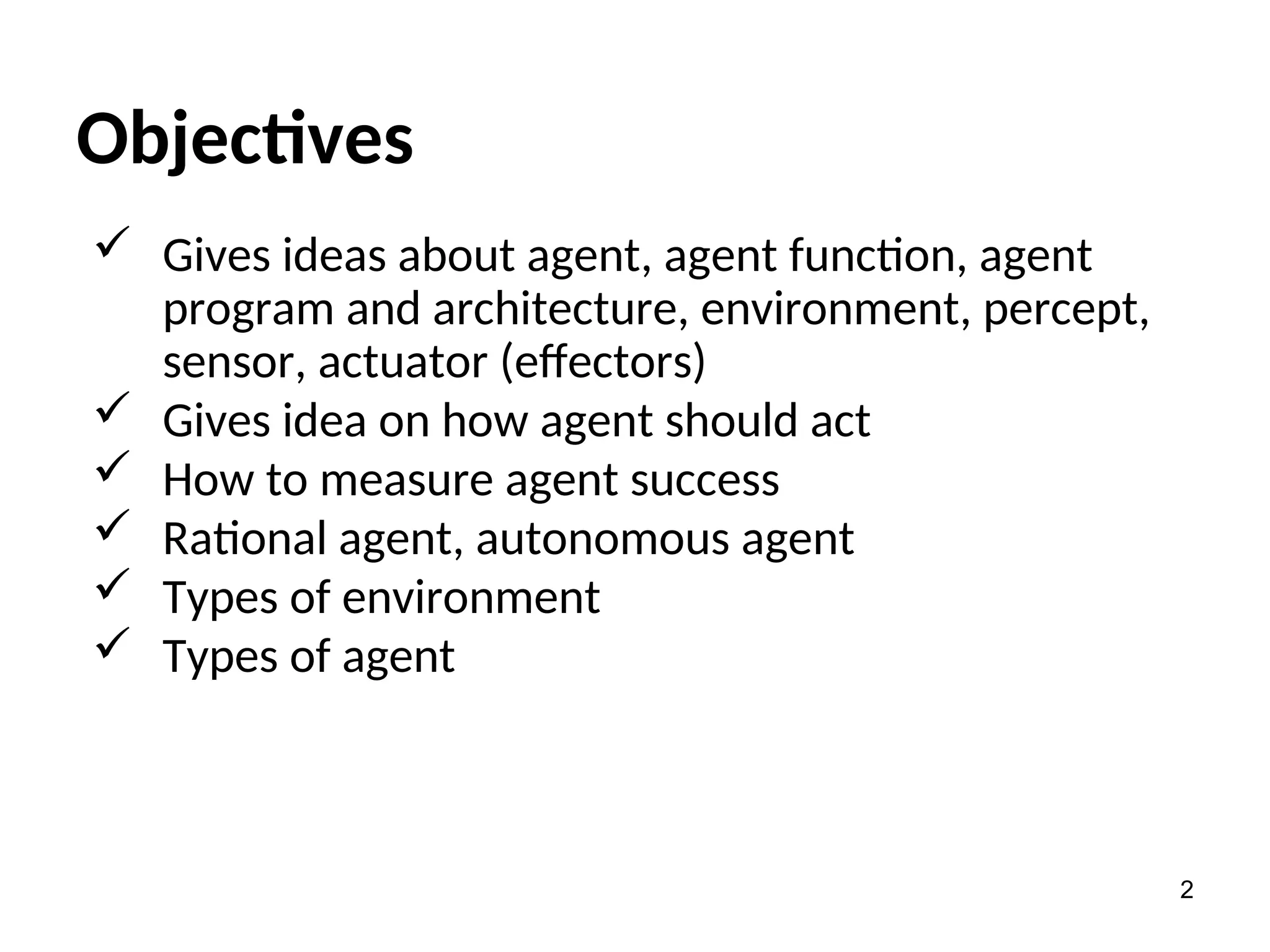 Objectives

✓ Gives ideas about agent, agent function, agent program and architecture, environment, percept, sensor, actuator (effectors)
✓ Gives idea on how agent should act
✓ How to measure agent success
✓ Rational agent, autonomous agent
✓ Types of environment
✓ Types of agent

2